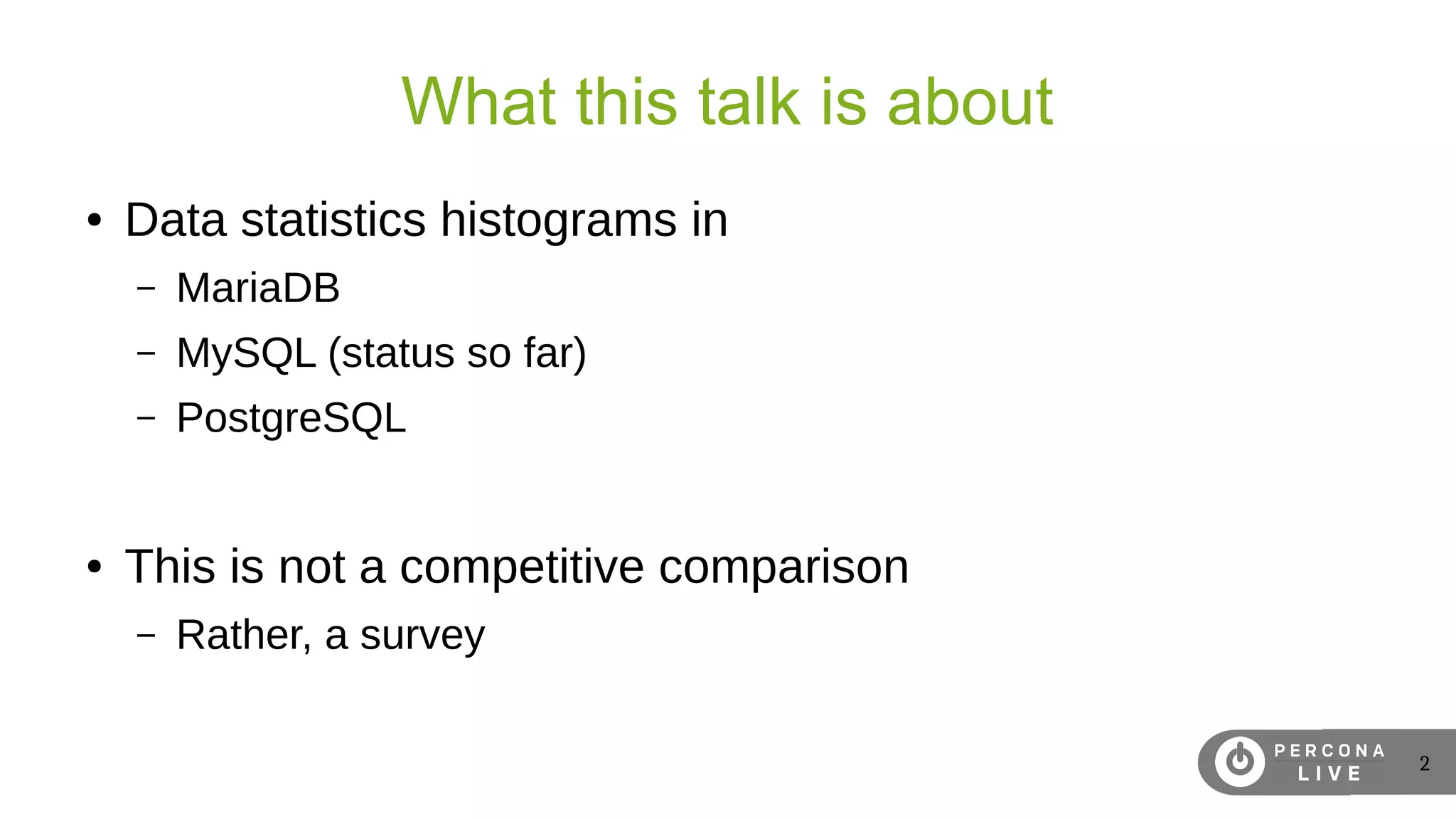 What this talk is about

• Data statistics histograms in
 – MariaDB
 – MySQL (status so far)
 – PostgreSQL

• This is not a competitive comparison
 – Rather, a survey

PERCONA LIVE

2